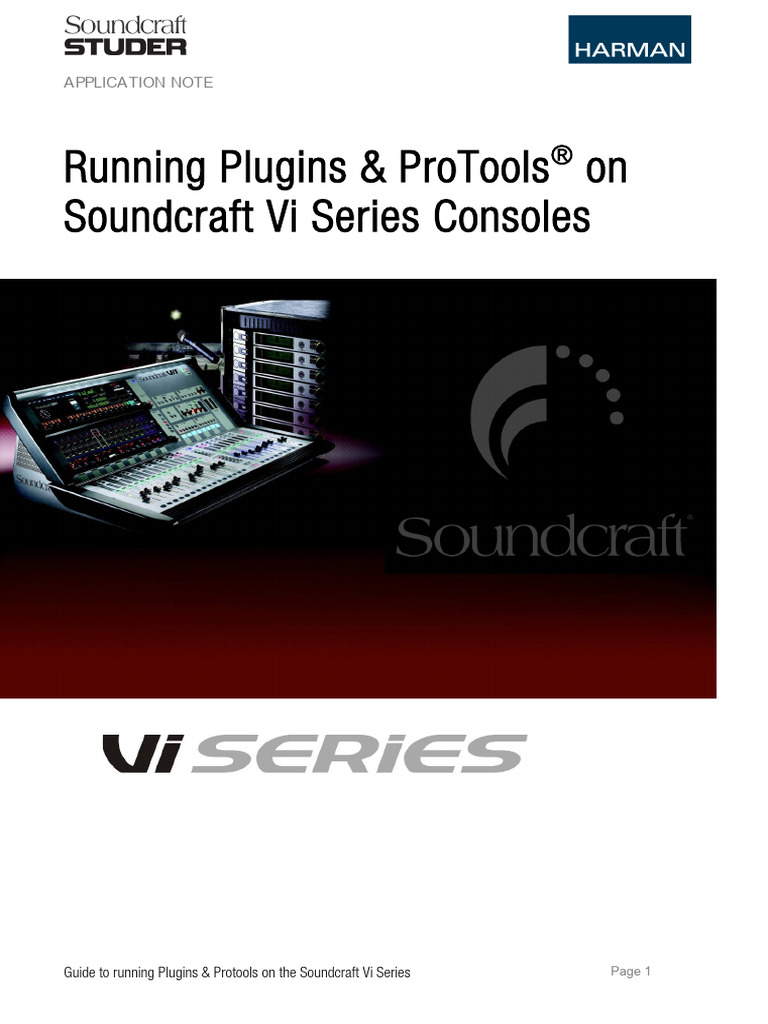 Soundcraft
STUDER

HARMAN

APPLICATION NOTE

Running Plugins & ProTools® on Soundcraft Vi Series Consoles

Soundcraft

Vi SERIES

Guide to running Plugins & Protools on the Soundcraft Vi Series

Page 1